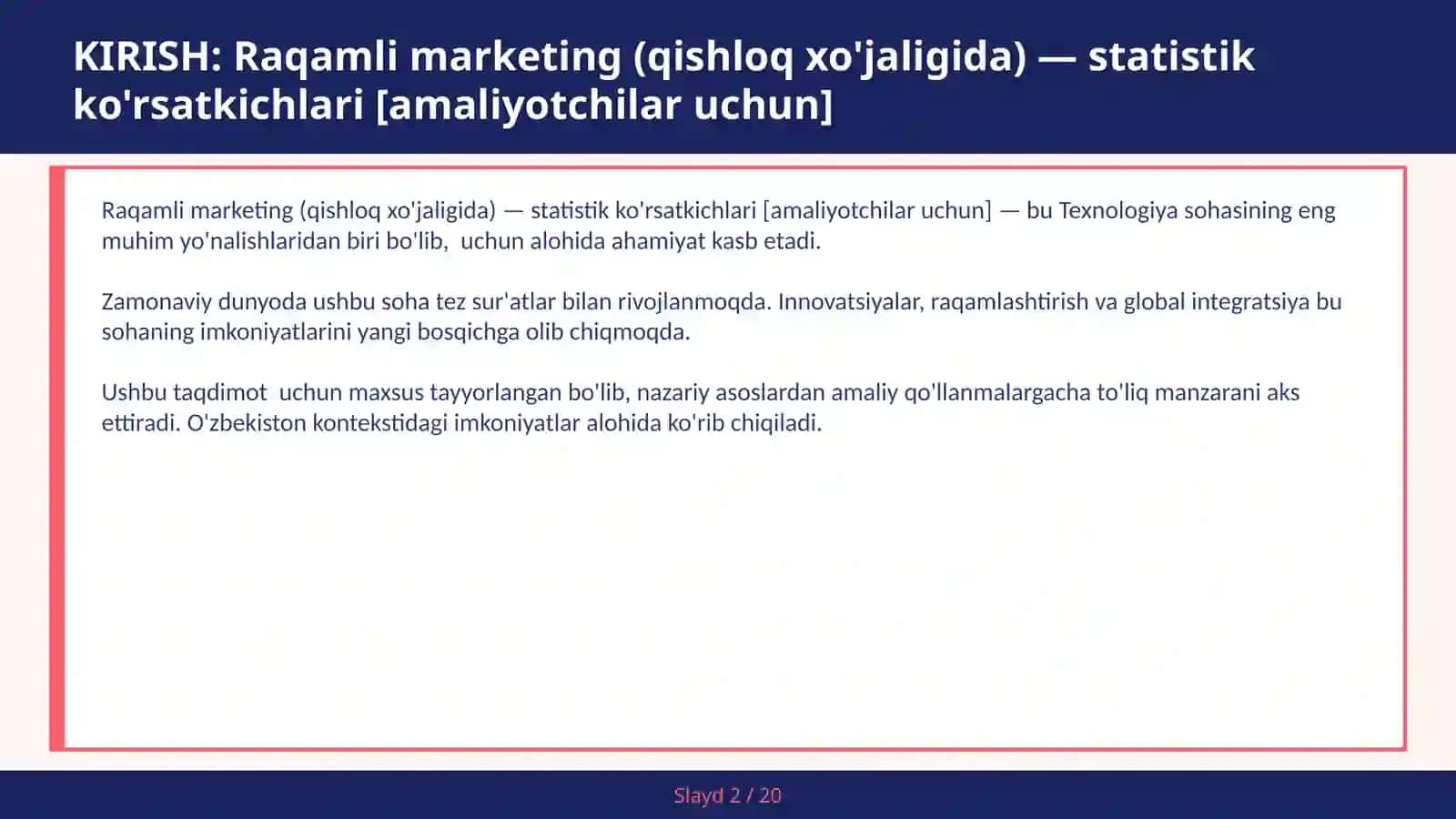 KIRISH: Raqamli marketing (qishloq xo'jaligida) — statistik ko'rsatkichlari [amaliyotchilar uchun]

Raqamli marketing (qishloq xo'jaligida) — statistik ko'rsatkichlari [amaliyotchilar uchun] — bu Texnologiya sohasining eng muhim yo'nalishlaridan biri bo'lib, uchun alohida ahamiyat kasb etadi.

Zamonaviy dunyoda ushbu soha tez sur'atlar bilan rivojlanmoqda. Innovatsiyalar, raqamlashtirish va global integratsiya bu sohaning imkoniyatlarini yangi bosqichga olib chiqmoqda.

Ushbu taqdimot uchun maxsus tayyorlangan bo'lib, nazariy asoslardan amaliy qo'llanmalargacha to'liq manzarani aks ettiradi. O'zbekiston kontekstidagi imkoniyatlar alohida ko'rib chiqiladi.

Slayd 2 / 20